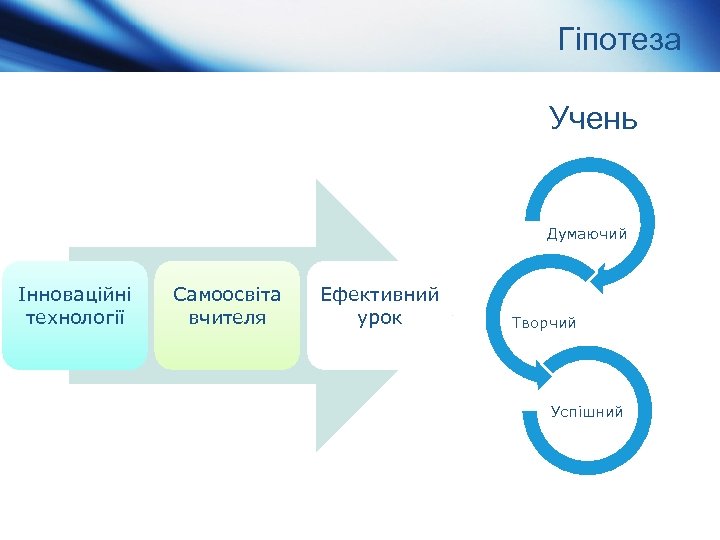 Гіпотеза

Учень

Інноваційні технології

Самоосвіта вчителя

Ефективний урок

Думаючий

Творчий

Успішний